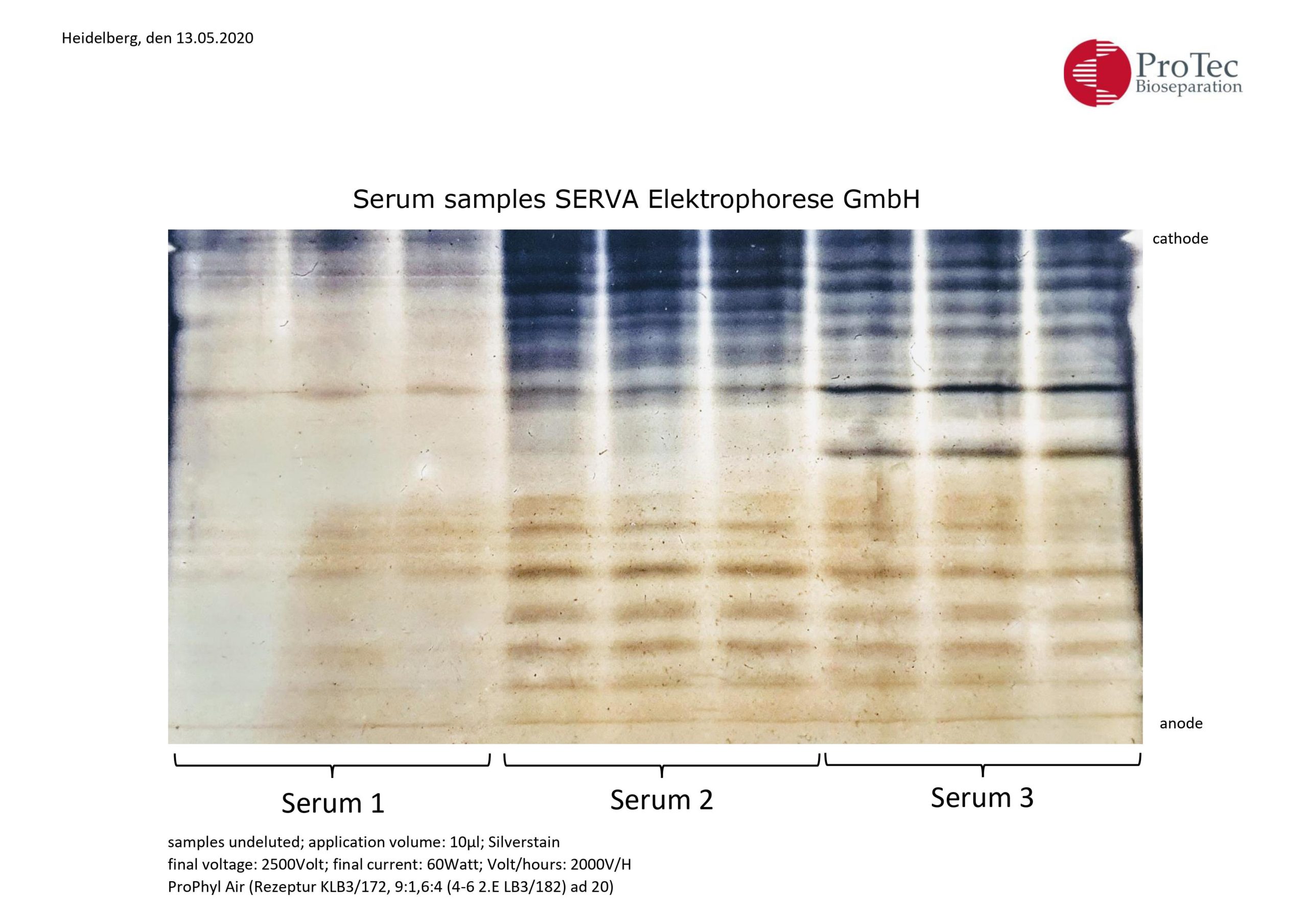 Heidelberg, den 13.05.2020

ProTec
Bioseparation

Serum samples SERVA Elektrophorese GmbH

cathode

anode

Serum 1

Serum 2

Serum 3

samples undeluted; application volume: 10µl; Silverstain
final voltage: 2500Volt; final current: 60Watt; Volt/hours: 2000V/H
ProPhyl Air (Rezeptur KLB3/172, 9:1,6:4 (4-6 2.E LB3/182) ad 20)